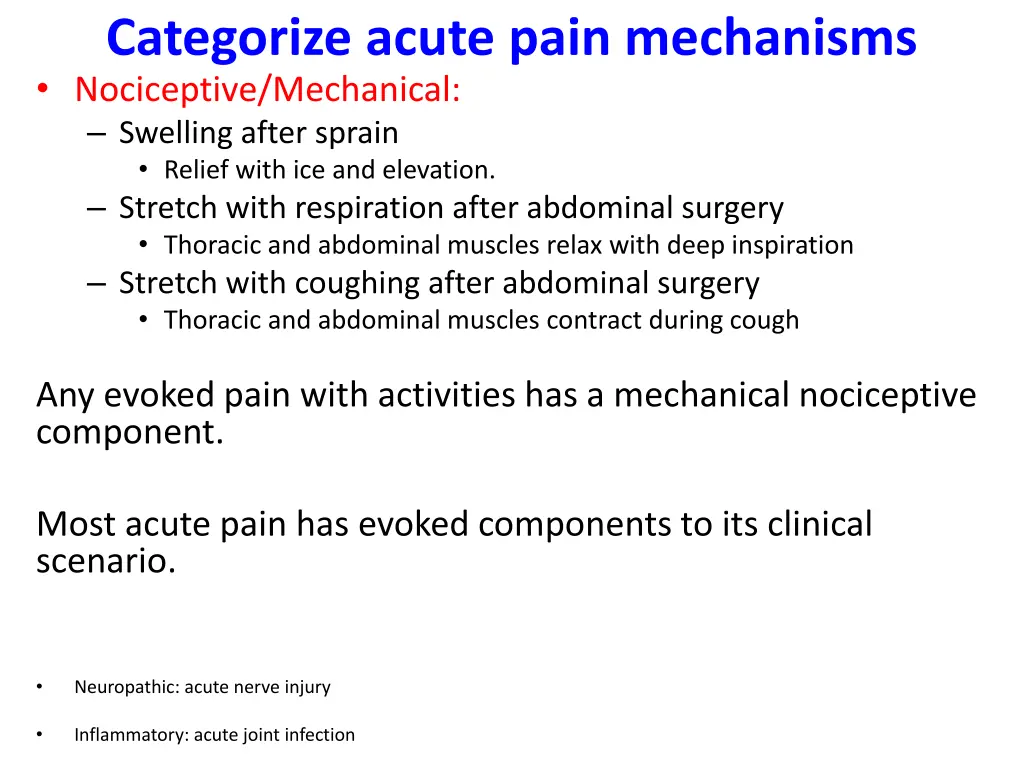 Categorize acute pain mechanisms

• Nociceptive/Mechanical:
  – Swelling after sprain
    • Relief with ice and elevation.
  – Stretch with respiration after abdominal surgery
    • Thoracic and abdominal muscles relax with deep inspiration
  – Stretch with coughing after abdominal surgery
    • Thoracic and abdominal muscles contract during cough

Any evoked pain with activities has a mechanical nociceptive component.

Most acute pain has evoked components to its clinical scenario.

• Neuropathic: acute nerve injury

• Inflammatory: acute joint infection